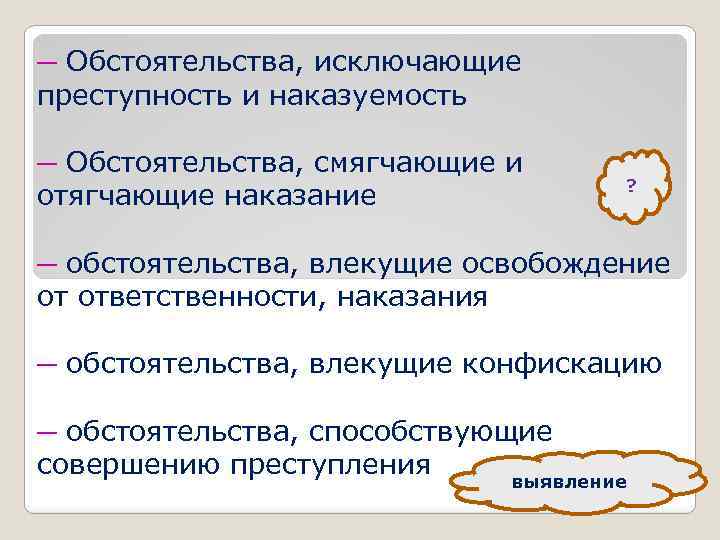 – Обстоятельства, исключающие преступность и наказуемость

– Обстоятельства, смягчающие и отягчающие наказание

?

– обстоятельства, влекущие освобождение от ответственности, наказания

– обстоятельства, влекущие конфискацию

– обстоятельства, способствующие совершению преступления

выявление